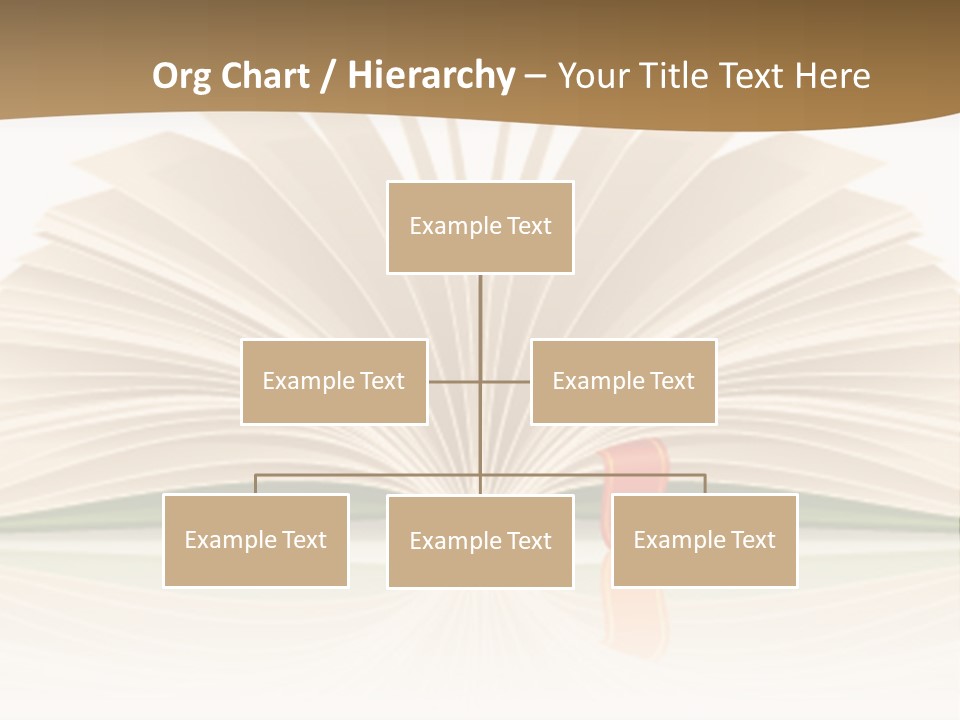 Org Chart / Hierarchy – Your Title Text Here

Example Text

Example Text

Example Text

Example Text

Example Text

Example Text